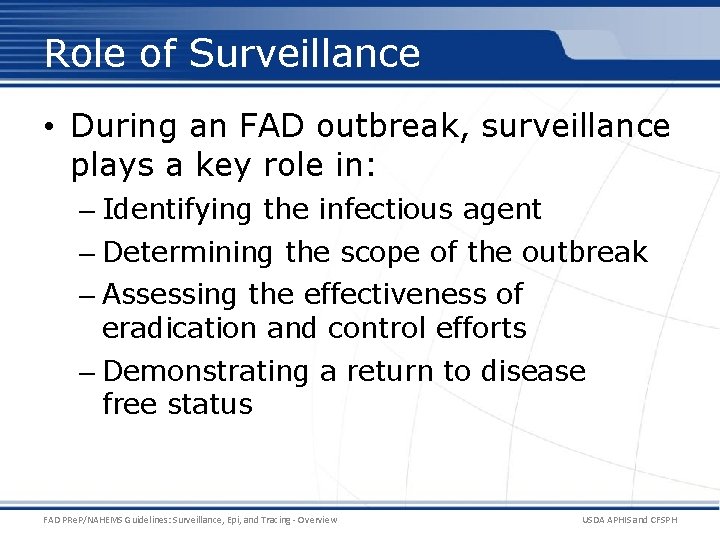 Role of Surveillance

• During an FAD outbreak, surveillance plays a key role in:
– Identifying the infectious agent
– Determining the scope of the outbreak
– Assessing the effectiveness of eradication and control efforts
– Demonstrating a return to disease free status

FAD PReP/NAHEMS Guidelines: Surveillance, Epi, and Tracing - Overview

USDA APHIS and CFSPH